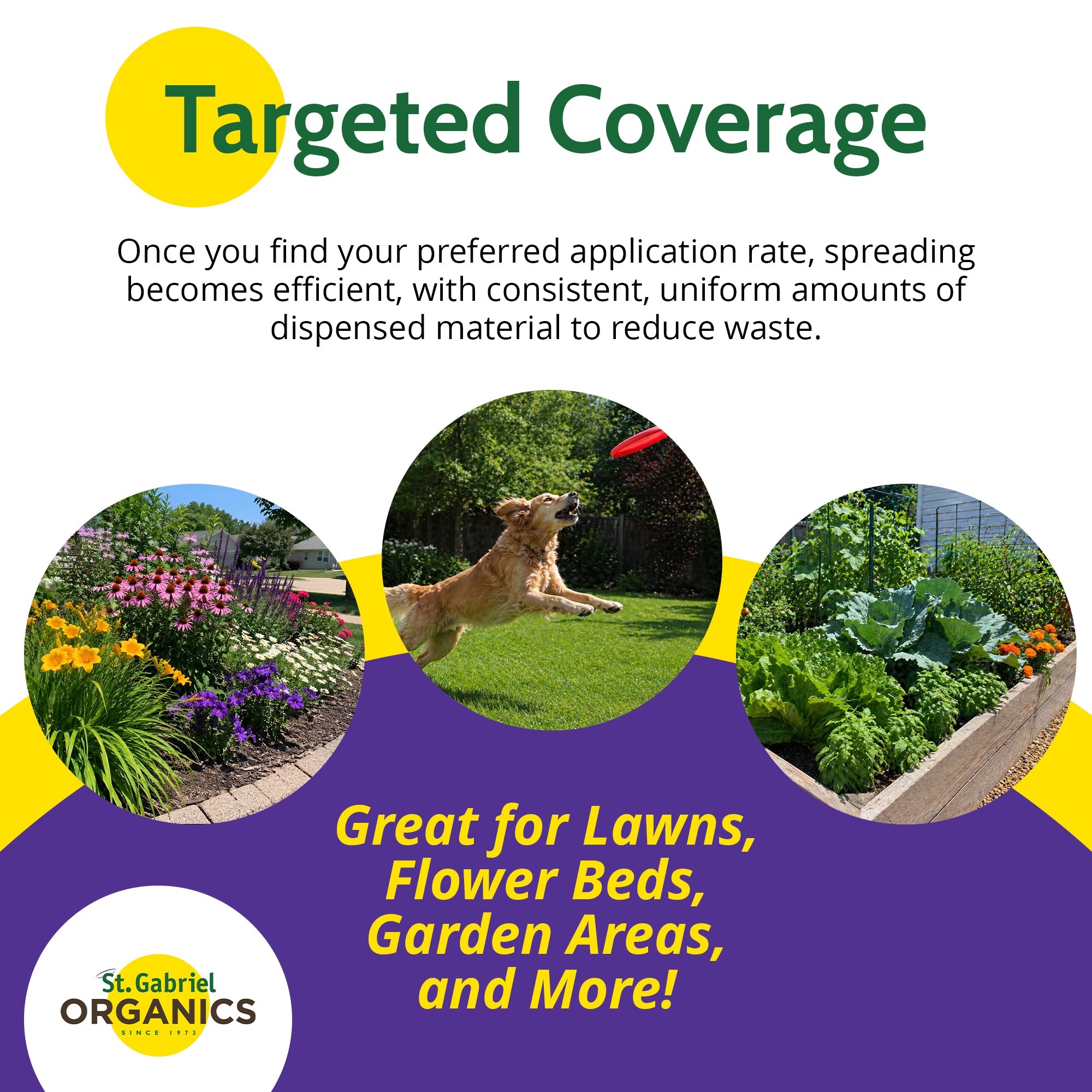 Targeted Coverage

Once you find your preferred application rate, spreading becomes efficient, with consistent, uniform amounts of dispensed material to reduce waste.

Great for Lawns, Flower Beds, Garden Areas, and More!

St. Gabriel ORGANICS SINCE 1973